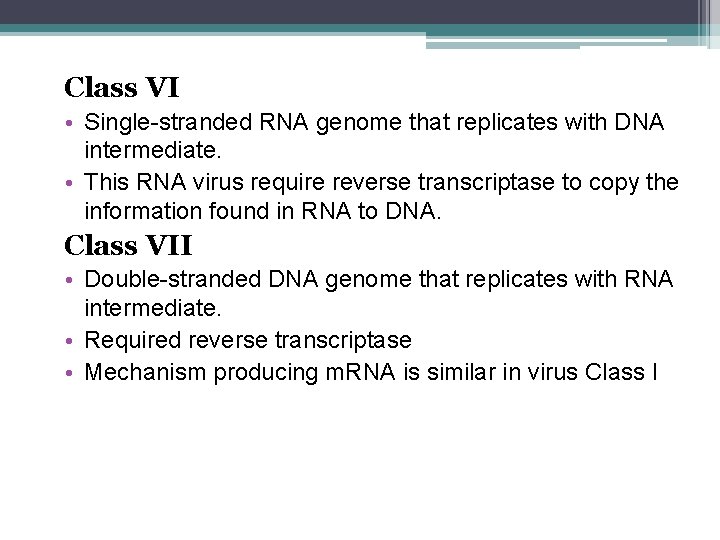 Class VI

• Single-stranded RNA genome that replicates with DNA intermediate.
• This RNA virus require reverse transcriptase to copy the information found in RNA to DNA.

Class VII

• Double-stranded DNA genome that replicates with RNA intermediate.
• Required reverse transcriptase
• Mechanism producing mRNA is similar in virus Class I